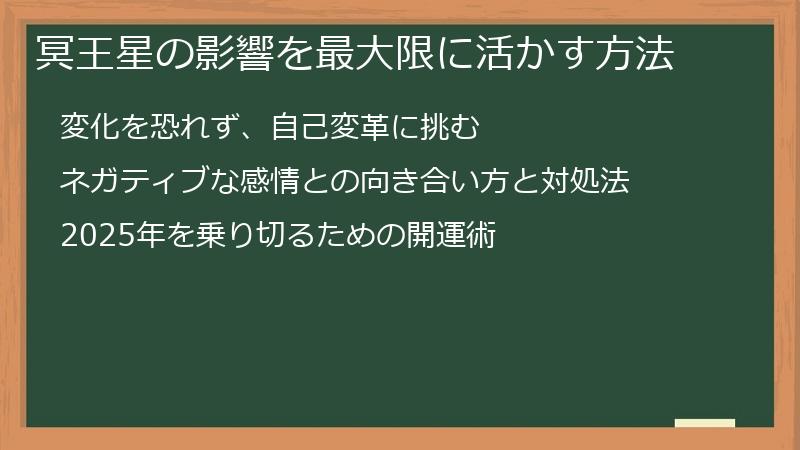 冥王星の影響を最大限に活かす方法

変化を恐れず、自己変革に挑む

ネガティブな感情との向き合い方と対処法

2025年を乗り切るための開運術